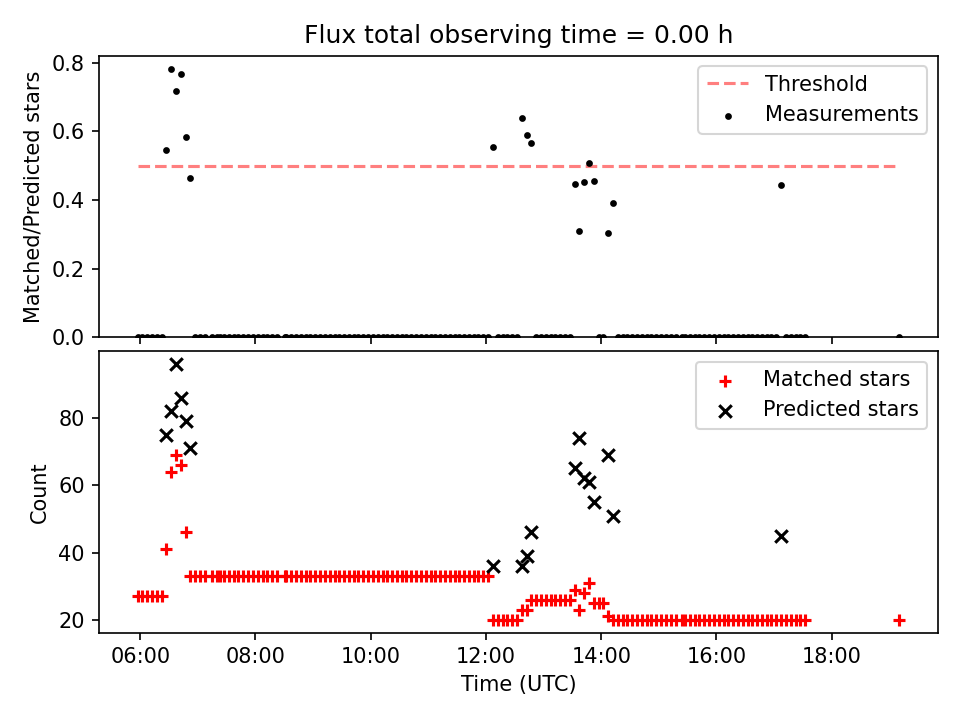 Flux total observing time = 0.00 h

Matched/Predicted stars
0.8
0.6
0.4
0.2
0.0

Threshold
Measurements

Count
80
60
40
20

Matched stars
Predicted stars

06:00
08:00
10:00
12:00
14:00
16:00
18:00
Time (UTC)